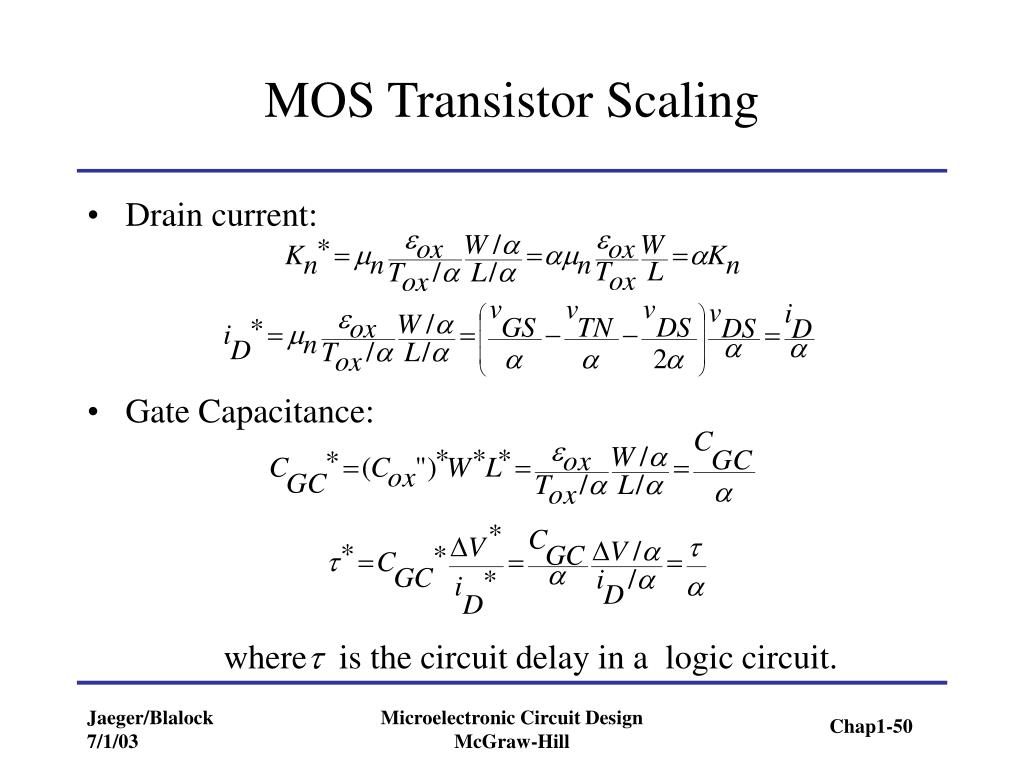 MOS Transistor Scaling

• Drain current:

$K_n^* = \mu_n \frac{\varepsilon_{ox}}{T_{ox}/\alpha} \frac{W/\alpha}{L/\alpha} = \alpha\mu_n \frac{\varepsilon_{ox}}{T_{ox}} \frac{W}{L} = \alpha K_n$

$i_D^* = \mu_n \frac{\varepsilon_{ox}}{T_{ox}/\alpha} \frac{W/\alpha}{L/\alpha} = \left( \frac{v_{GS}}{\alpha} - \frac{v_{TN}}{\alpha} - \frac{v_{DS}}{2\alpha} \right) \frac{v_{DS}}{\alpha} = \frac{i_D}{\alpha}$

• Gate Capacitance:

$C_{GC}^* = (C_{ox}")^* W^* L^* = \frac{\varepsilon_{ox}}{T_{ox}/\alpha} \frac{W/\alpha}{L/\alpha} = \frac{C_{GC}}{\alpha}$

$\tau^* = C_{GC}^* \frac{\Delta V^*}{i_D^*} = \frac{C_{GC}}{\alpha} \frac{\Delta V/\alpha}{i_D/\alpha} = \frac{\tau}{\alpha}$

where $\tau$ is the circuit delay in a logic circuit.

Jaeger/Blalock
7/1/03

Microelectronic Circuit Design
McGraw-Hill

Chap1-50